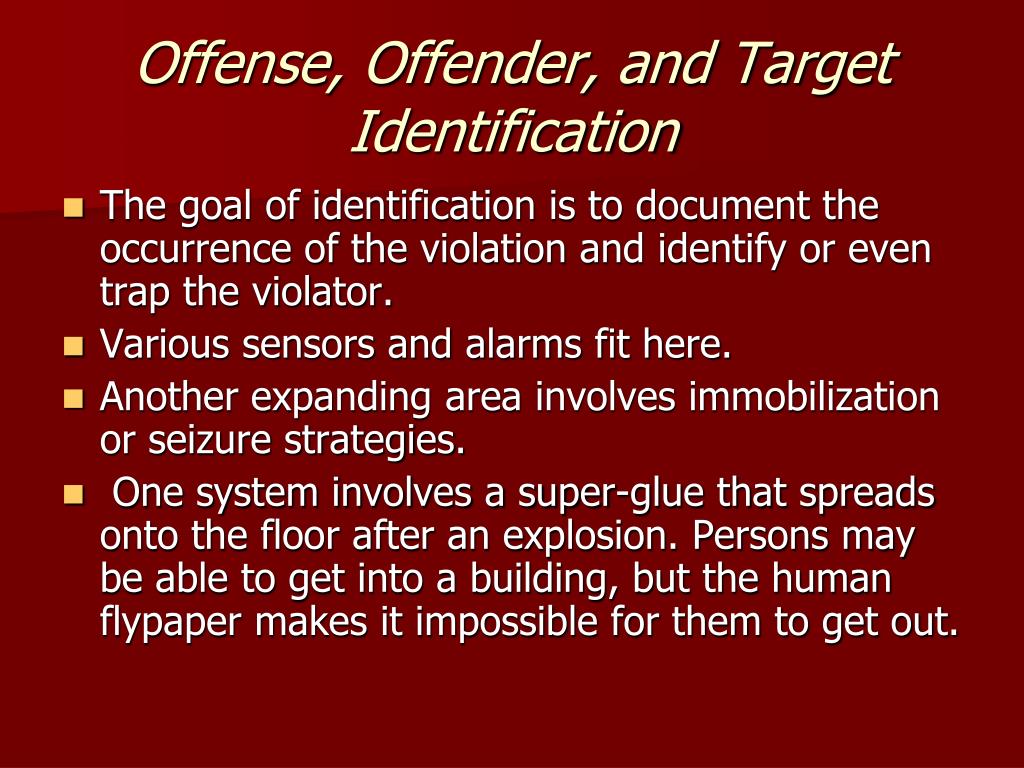 Offense, Offender, and Target Identification

- The goal of identification is to document the occurrence of the violation and identify or even trap the violator.
- Various sensors and alarms fit here.
- Another expanding area involves immobilization or seizure strategies.
- One system involves a super-glue that spreads onto the floor after an explosion. Persons may be able to get into a building, but the human flypaper makes it impossible for them to get out.